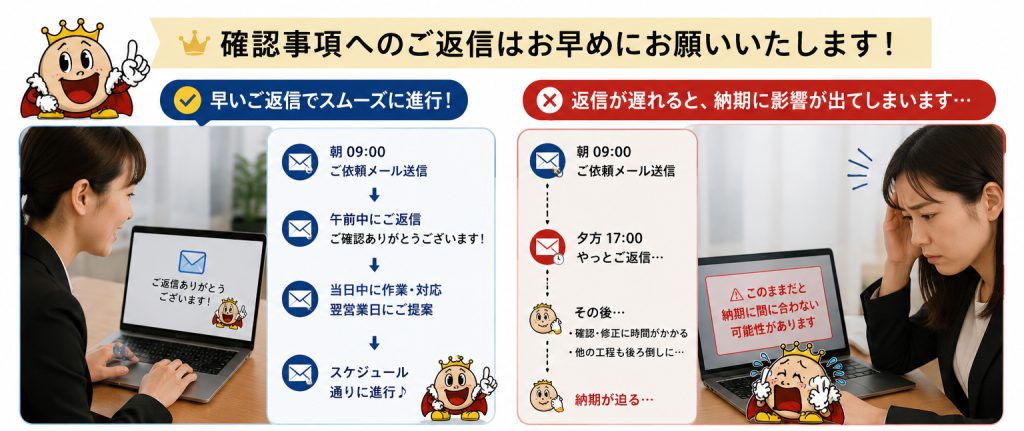 確認事項へのご返信はお早めにお願いいたします！

早いご返信でスムーズに進行！

ご返信ありがとうございます！

朝 09:00
ご依頼メール送信

午前中にご返信
ご確認ありがとうございます！

当日中に作業・対応
翌営業日にご提案

スケジュール通りに進行♪

返信が遅れると、納期に影響が出てしまいます…

朝 09:00
ご依頼メール送信

夕方 17:00
やっとご返信…

その後…
・確認・修正に時間がかかる
・他の工程も後ろ倒しに…

納期が迫る…

このままだと納期に間に合わない可能性があります